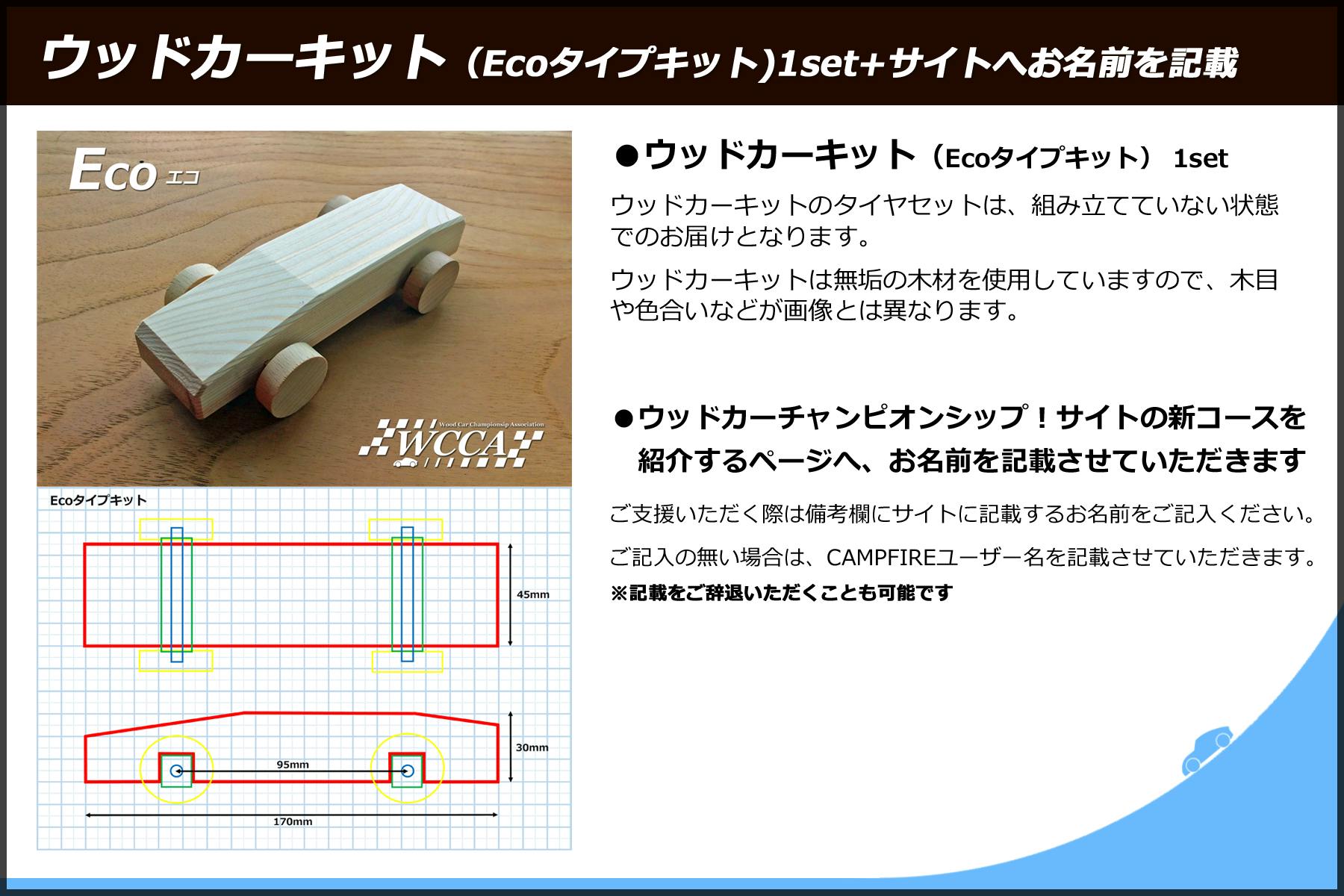 ウッドカーキット（Ecoタイプキット)1set+サイトへお名前を記載

Eco エコ

Wood Car Championship Association
WCCA

Ecoタイプキット

45mm

30mm

95mm

170mm

●ウッドカーキット（Ecoタイプキット） 1set

ウッドカーキットのタイヤセットは、組み立てていない状態でのお届けとなります。

ウッドカーキットは無垢の木材を使用していますので、木目や色合いなどが画像とは異なります。

●ウッドカーチャンピオンシップ！サイトの新コースを紹介するページへ、お名前を記載させていただきます

ご支援いただく際は備考欄にサイトに記載するお名前をご記入ください。

ご記入の無い場合は、CAMPFIREユーザー名を記載させていただきます。

※記載をご辞退いただくことも可能です